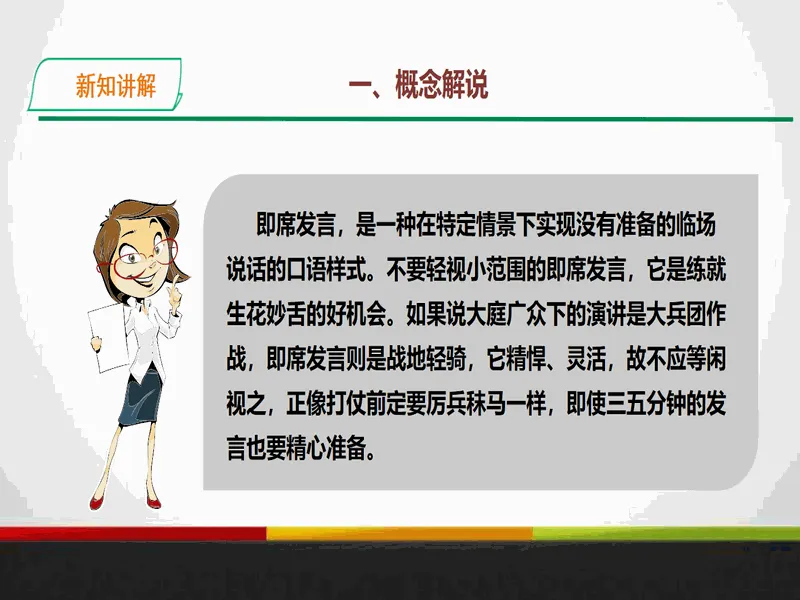 新知讲解

一、概念解说

即席发言，是一种在特定情景下实现没有准备的临场说话的口语样式。不要轻视小范围的即席发言，它是练就生花妙舌的好机会。如果说大庭广众下的演讲是大兵团作战，即席发言则是战地轻骑，它精悍、灵活，故不应等闲视之，正像打仗前定要厉兵秣马一样，即使三五分钟的发言也要精心准备。